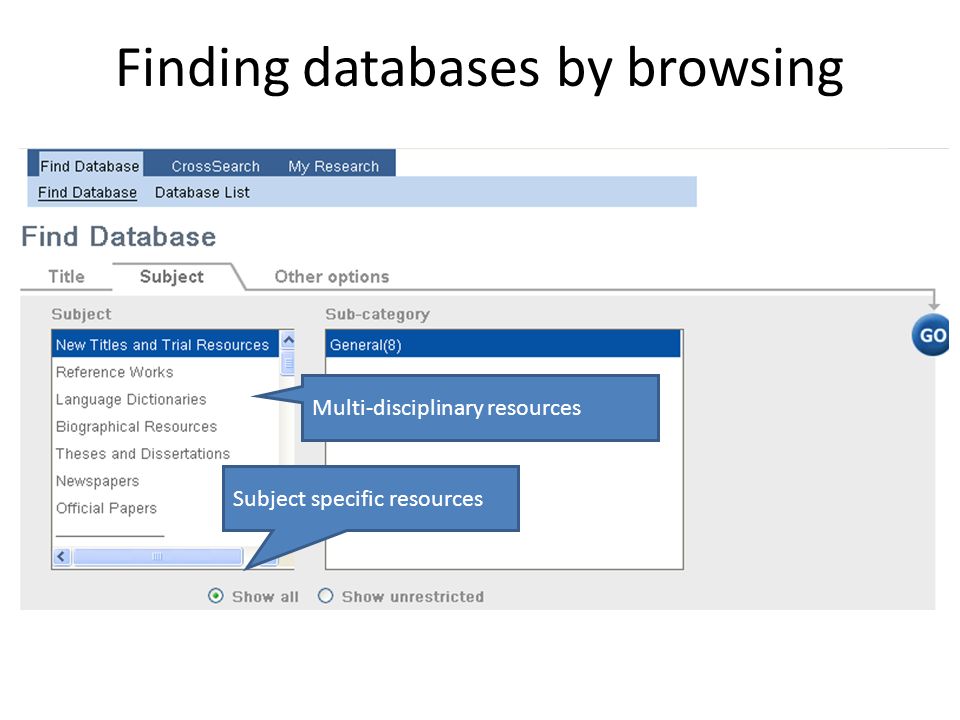 Finding databases by browsing

Find Database CrossSearch My Research

Find Database Database List

Find Database

Title Subject Other options

Subject

New Titles and Trial Resources
Reference Works
Language Dictionaries
Biographical Resources
Theses and Dissertations
Newspapers
Official Papers

Sub-category

General(8)

GO

Multi-disciplinary resources

Subject specific resources

Show all Show unrestricted